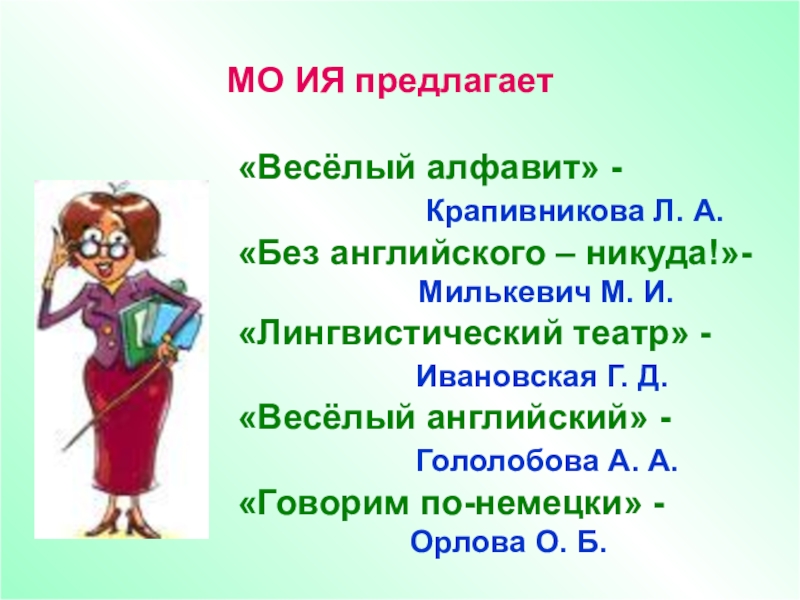 МО ИЯ предлагает

«Весёлый алфавит» -
Крапивникова Л. А.
«Без английского – никуда!»-
Милькевич М. И.
«Лингвистический театр» -
Ивановская Г. Д.
«Весёлый английский» -
Гололобова А. А.
«Говорим по-немецки» -
Орлова О. Б.